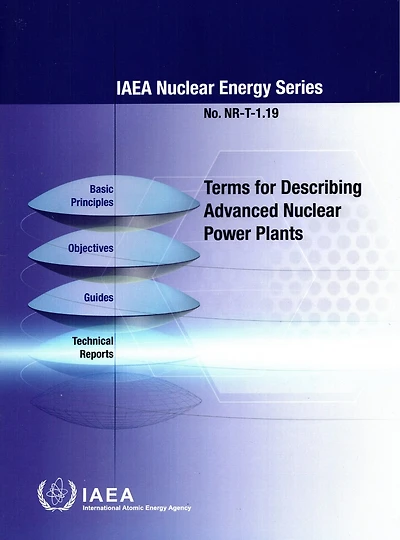 IAEA Nuclear Energy Series

No. NR-T-1.19

Basic Principles

Objectives

Guides

Technical Reports

Terms for Describing Advanced Nuclear Power Plants

IAEA
International Atomic Energy Agency